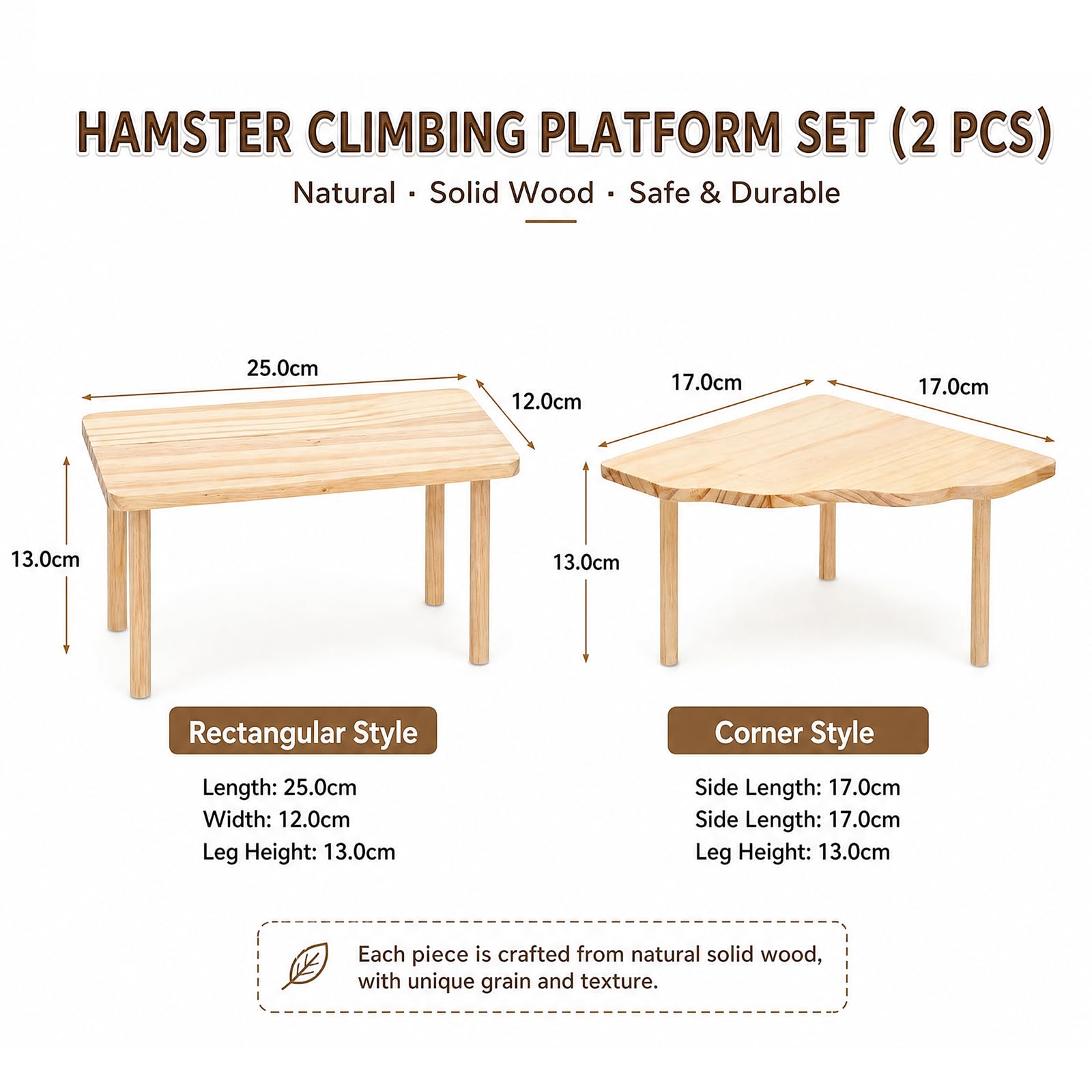 HAMSTER CLIMBING PLATFORM SET (2 PCS)

Natural · Solid Wood · Safe & Durable

25.0cm

12.0cm

13.0cm

17.0cm

17.0cm

13.0cm

Rectangular Style

Length: 25.0cm
Width: 12.0cm
Leg Height: 13.0cm

Corner Style

Side Length: 17.0cm
Side Length: 17.0cm
Leg Height: 13.0cm

Each piece is crafted from natural solid wood, with unique grain and texture.